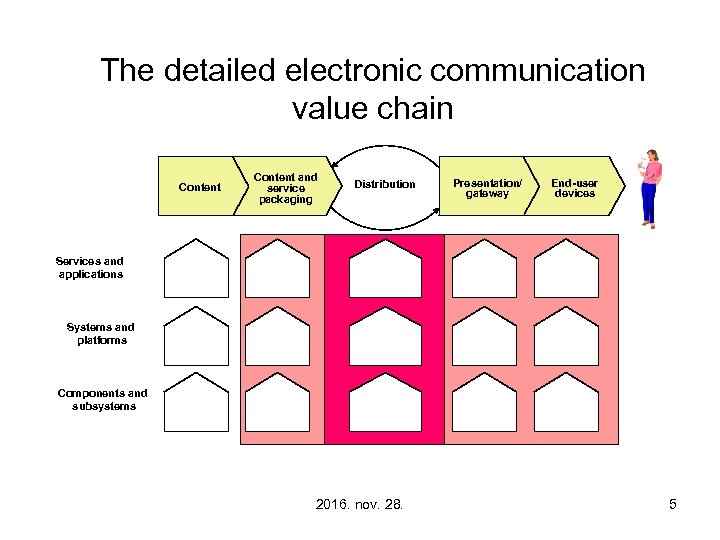 The detailed electronic communication value chain

Content

Content and service packaging

Distribution

Presentation/ gateway

End-user devices

Services and applications

Systems and platforms

Components and subsystems

2016. nov. 28.

5